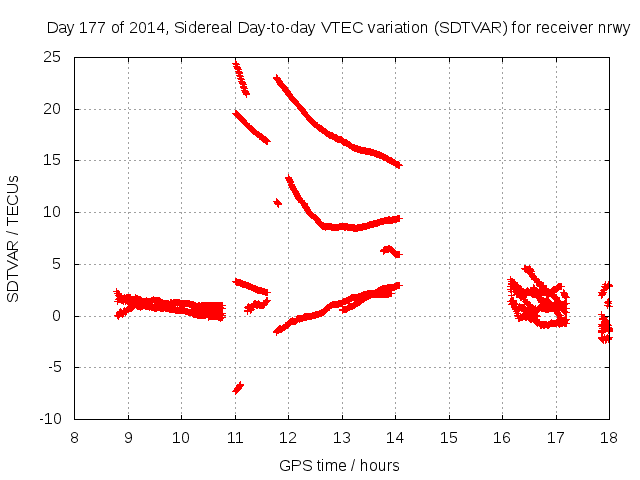 Day 177 of 2014, Sidereal Day-to-day VTEC variation (SDTVAR) for receiver nrwy

SDTVAR / TECUs

25
20
15
10
5
0
-5
-10

8 9 10 11 12 13 14 15 16 17 18

GPS time / hours